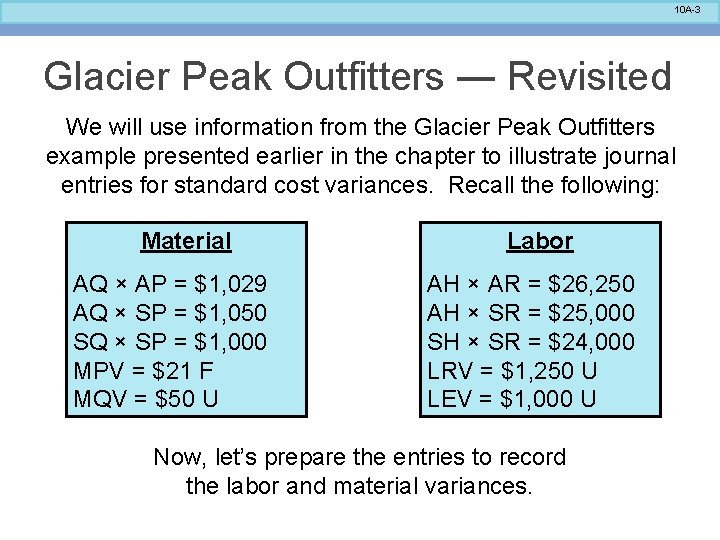 10A-3

Glacier Peak Outfitters — Revisited

We will use information from the Glacier Peak Outfitters example presented earlier in the chapter to illustrate journal entries for standard cost variances. Recall the following:

Material

AQ × AP = $1,029
AQ × SP = $1,050
SQ × SP = $1,000
MPV = $21 F
MQV = $50 U

Labor

AH × AR = $26,250
AH × SR = $25,000
SH × SR = $24,000
LRV = $1,250 U
LEV = $1,000 U

Now, let's prepare the entries to record the labor and material variances.